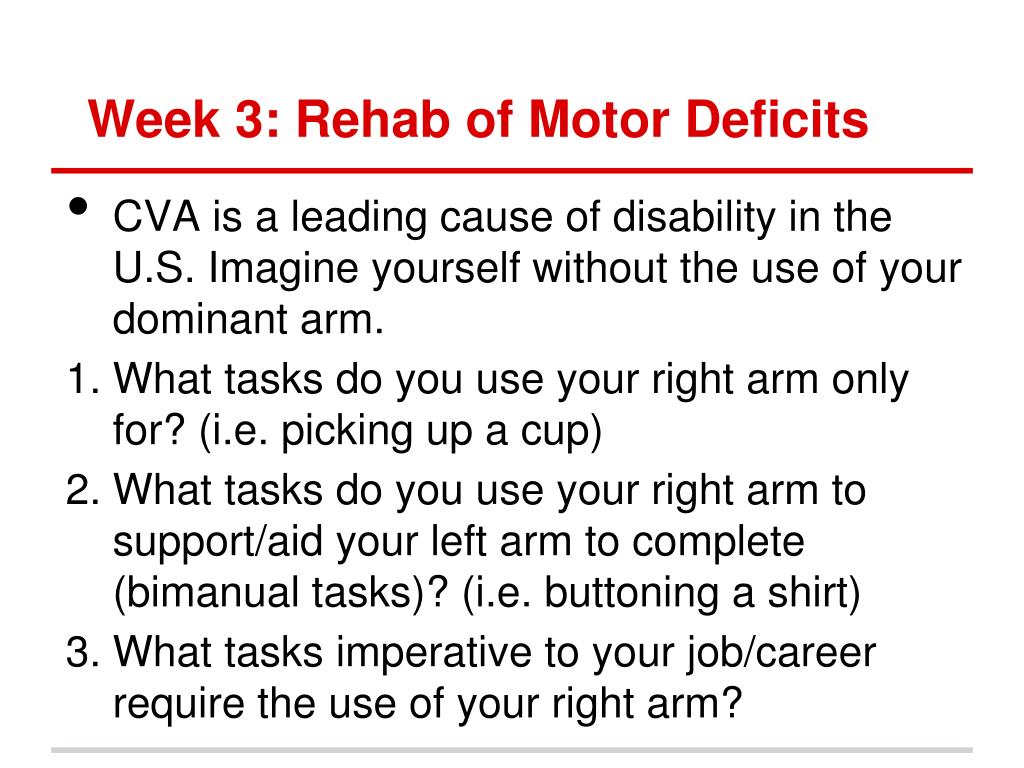 Week 3: Rehab of Motor Deficits

• CVA is a leading cause of disability in the U.S. Imagine yourself without the use of your dominant arm.

1. What tasks do you use your right arm only for? (i.e. picking up a cup)

2. What tasks do you use your right arm to support/aid your left arm to complete (bimanual tasks)? (i.e. buttoning a shirt)

3. What tasks imperative to your job/career require the use of your right arm?